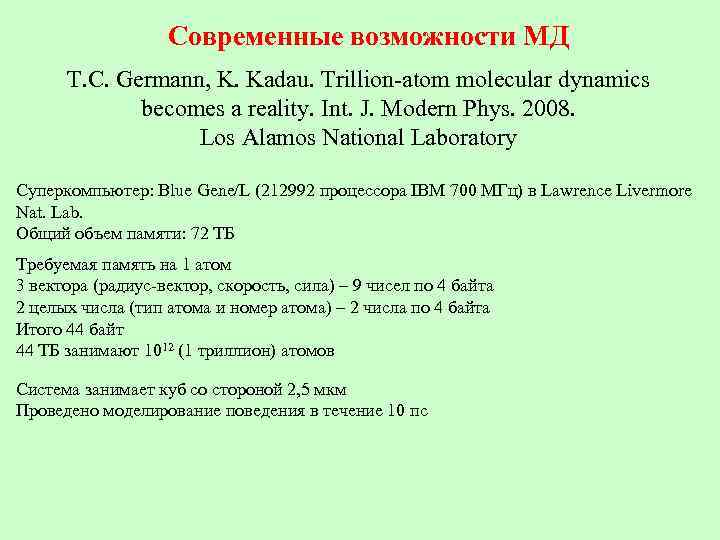 Современные возможности МД

T.C. Germann, K. Kadau. Trillion-atom molecular dynamics becomes a reality. Int. J. Modern Phys. 2008.
Los Alamos National Laboratory

Суперкомпьютер: Blue Gene/L (212992 процессора IBM 700 МГц) в Lawrence Livermore Nat. Lab.
Общий объем памяти: 72 ТБ

Требуемая память на 1 атом
3 вектора (радиус-вектор, скорость, сила) – 9 чисел по 4 байта
2 целых числа (тип атома и номер атома) – 2 числа по 4 байта
Итого 44 байт
44 ТБ занимают $10^{12}$ (1 триллион) атомов

Система занимает куб со стороной 2,5 мкм
Проведено моделирование поведения в течение 10 пс